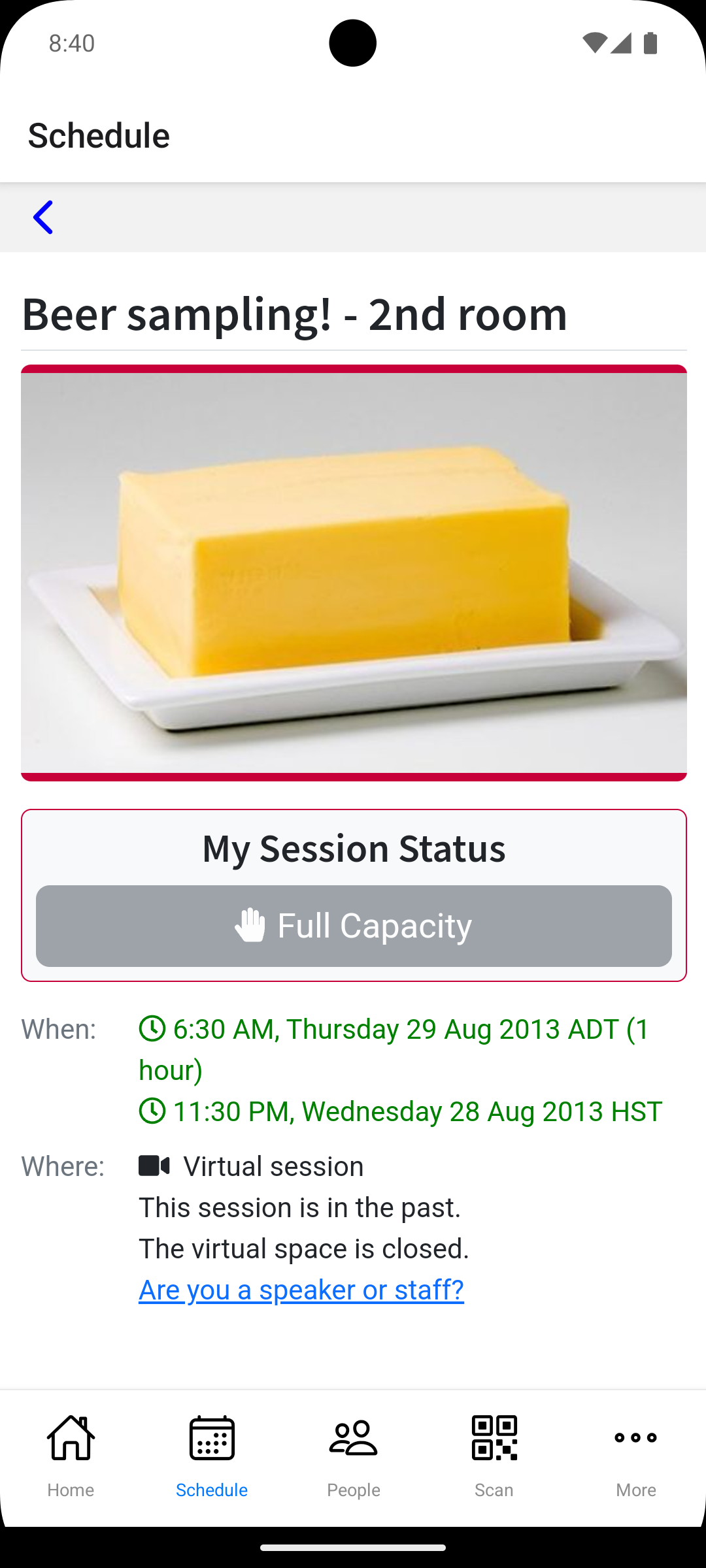 8:40

Schedule

Beer sampling! - 2nd room

My Session Status

Full Capacity

When: 6:30 AM, Thursday 29 Aug 2013 ADT (1 hour)
11:30 PM, Wednesday 28 Aug 2013 HST

Where: Virtual session
This session is in the past.
The virtual space is closed.
Are you a speaker or staff?

Home Schedule People Scan More